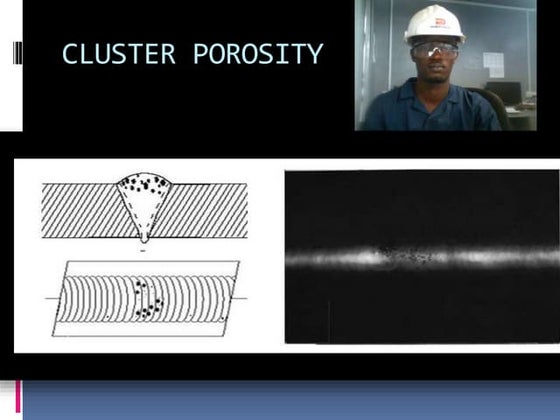 CLUSTER POROSITY